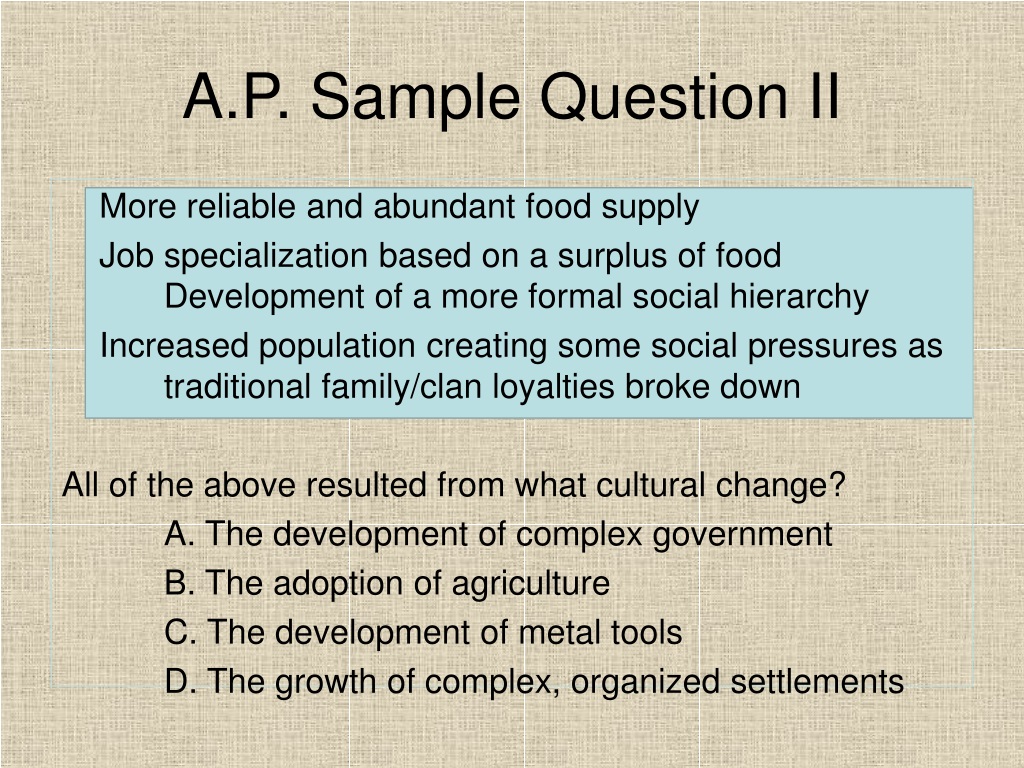 A.P. Sample Question II

More reliable and abundant food supply

Job specialization based on a surplus of food Development of a more formal social hierarchy

Increased population creating some social pressures as traditional family/clan loyalties broke down

All of the above resulted from what cultural change?

A. The development of complex government

B. The adoption of agriculture

C. The development of metal tools

D. The growth of complex, organized settlements